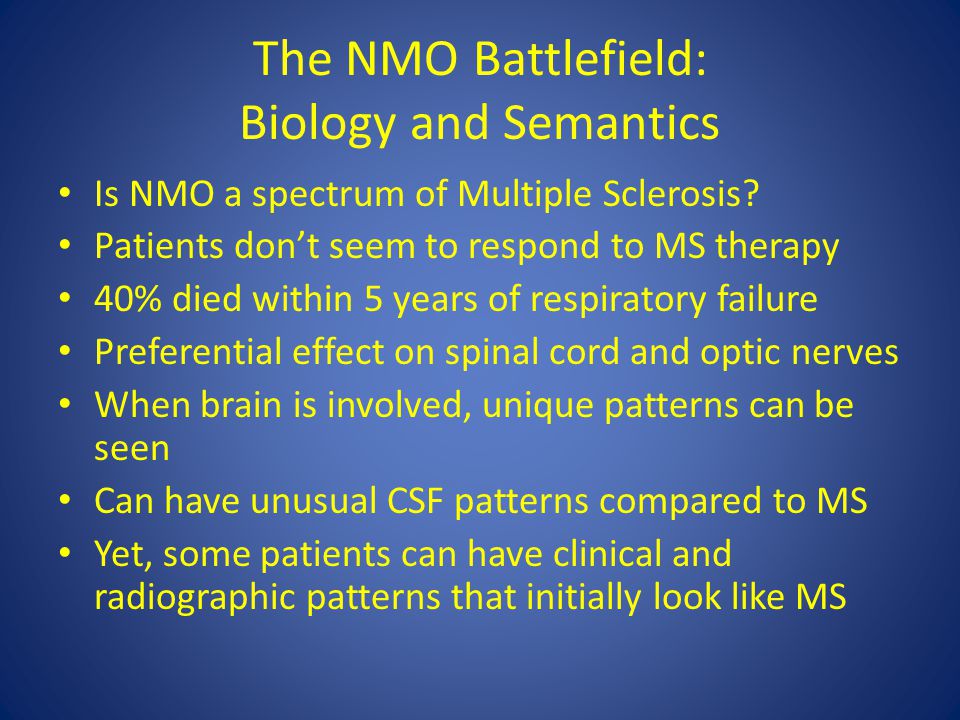 The NMO Battlefield:
Biology and Semantics

• Is NMO a spectrum of Multiple Sclerosis?
• Patients don’t seem to respond to MS therapy
• 40% died within 5 years of respiratory failure
• Preferential effect on spinal cord and optic nerves
• When brain is involved, unique patterns can be seen
• Can have unusual CSF patterns compared to MS
• Yet, some patients can have clinical and radiographic patterns that initially look like MS